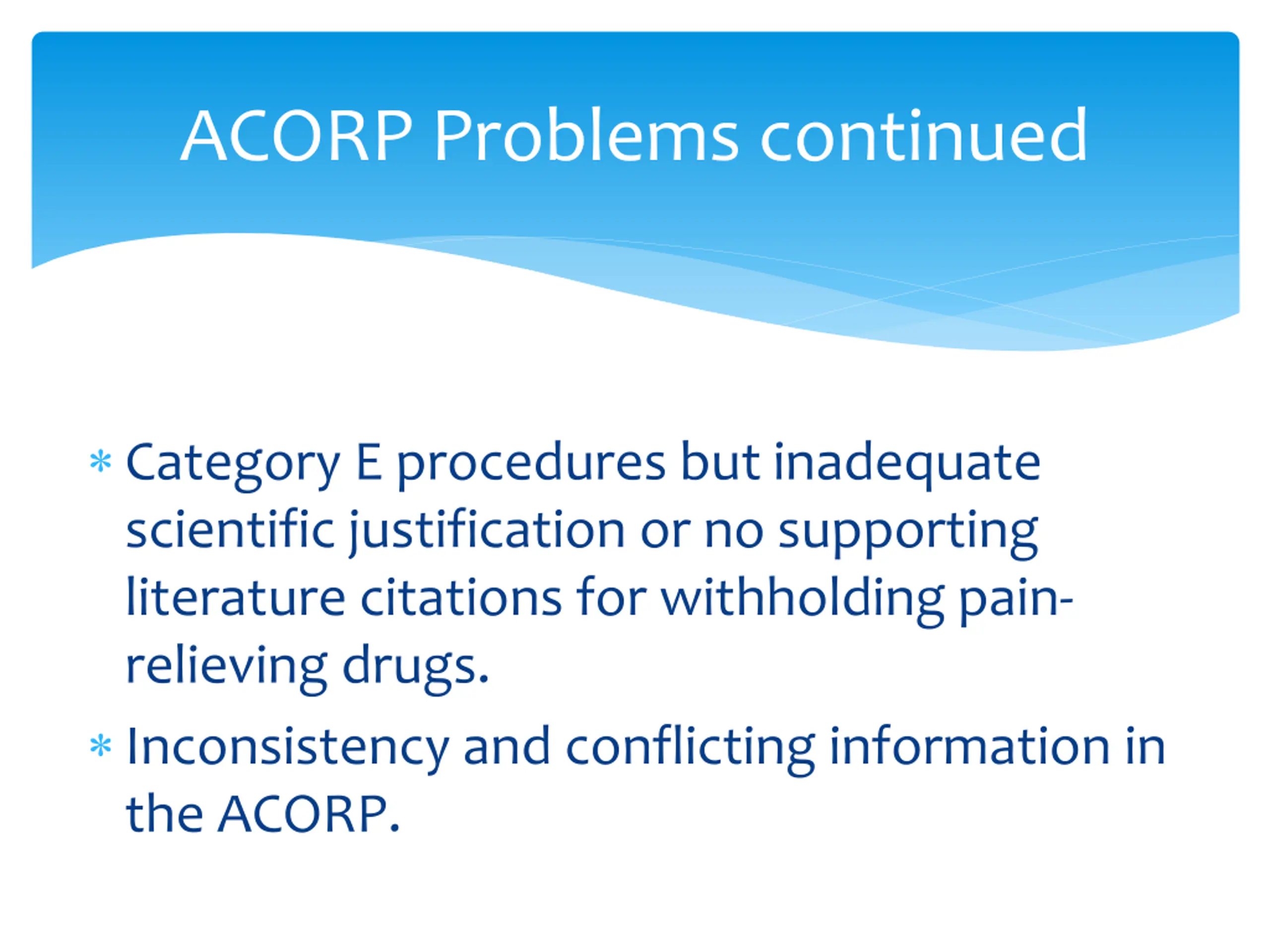 ACORP Problems continued

* Category E procedures but inadequate scientific justification or no supporting literature citations for withholding pain-relieving drugs.
* Inconsistency and conflicting information in the ACORP.